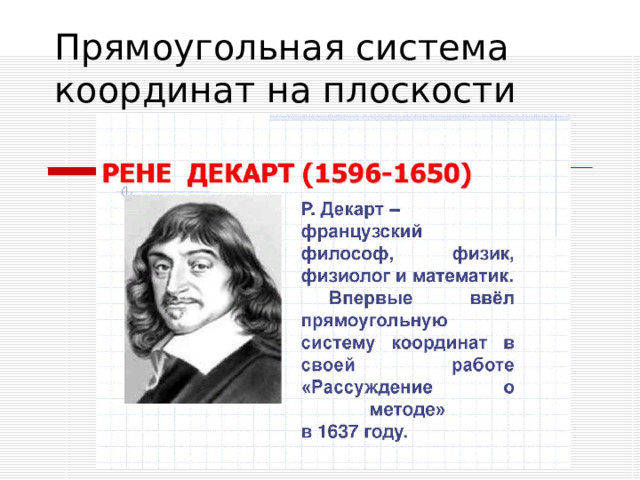 Прямоугольная система координат на плоскости

РЕНЕ ДЕКАРТ (1596-1650)

Р. Декарт – французский философ, физик, физиолог и математик. Впервые ввёл прямоугольную систему координат в своей работе «Рассуждение о методе» в 1637 году.